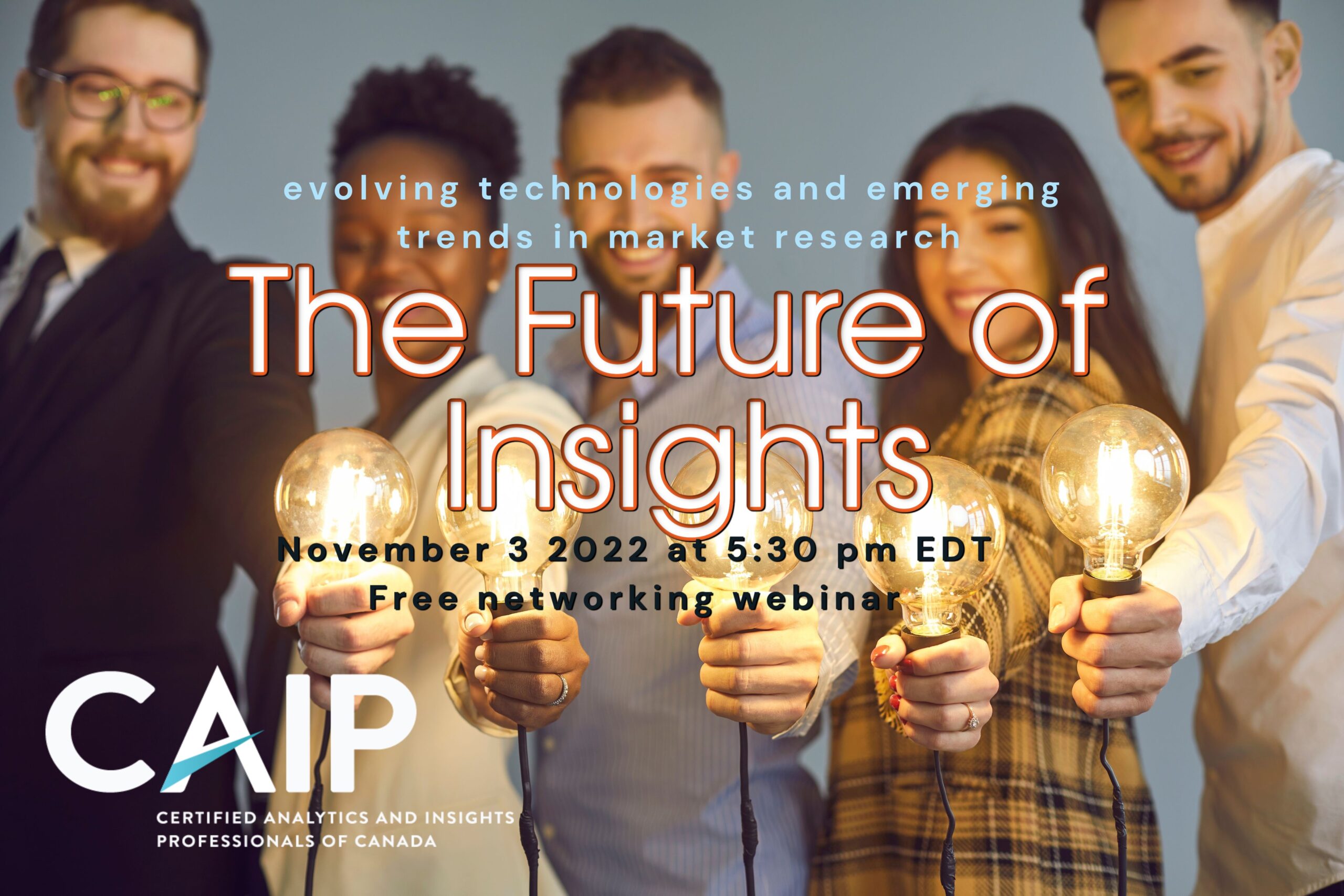 evolving technologies and emerging trends in market research

The Future of Insights

November 3 2022 at 5:30 pm EDT
Free networking webinar

CAIP
CERTIFIED ANALYTICS AND INSIGHTS PROFESSIONALS OF CANADA